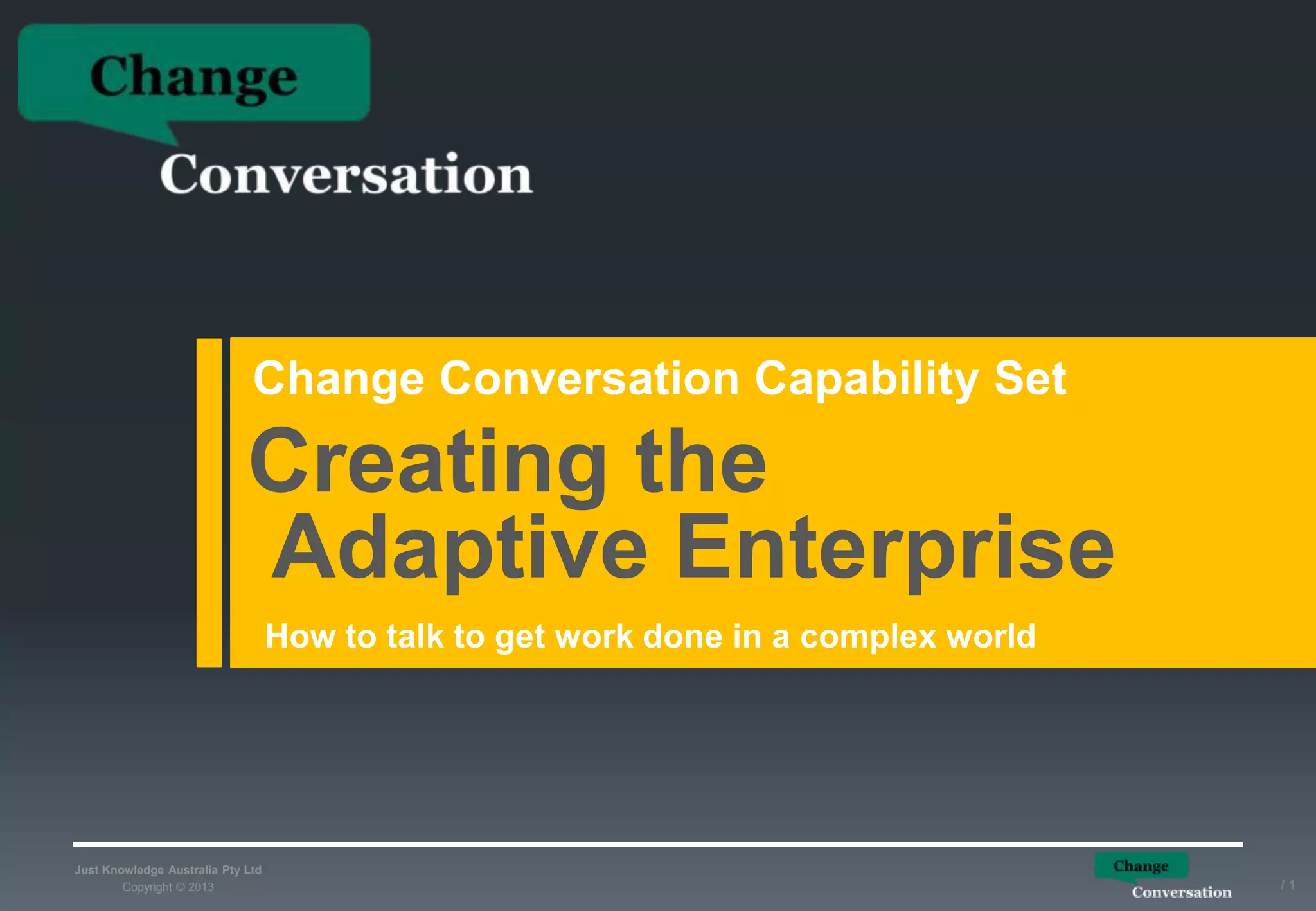 Change
Conversation

Change Conversation Capability Set

Creating the Adaptive Enterprise

How to talk to get work done in a complex world

Just Knowledge Australia Pty Ltd
Copyright © 2013

Change
Conversation

/ 1